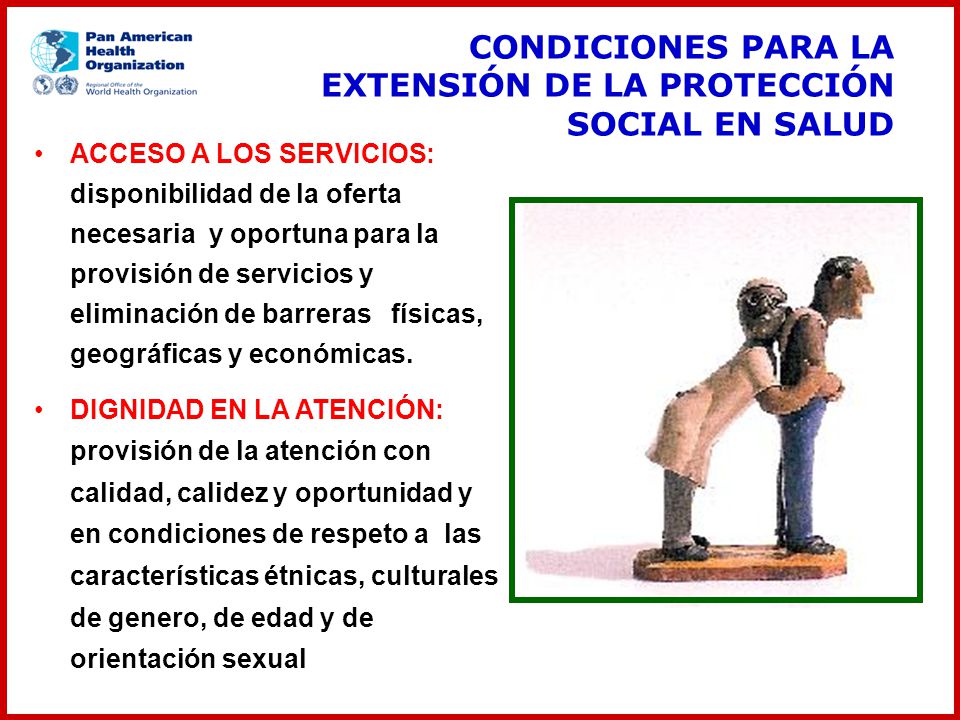 Pan American Health Organization
Regional Office of the World Health Organization

CONDICIONES PARA LA EXTENSIÓN DE LA PROTECCIÓN SOCIAL EN SALUD

• ACCESO A LOS SERVICIOS: disponibilidad de la oferta necesaria y oportuna para la provisión de servicios y eliminación de barreras físicas, geográficas y económicas.

• DIGNIDAD EN LA ATENCIÓN: provisión de la atención con calidad, calidez y oportunidad y en condiciones de respeto a las características étnicas, culturales de genero, de edad y de orientación sexual